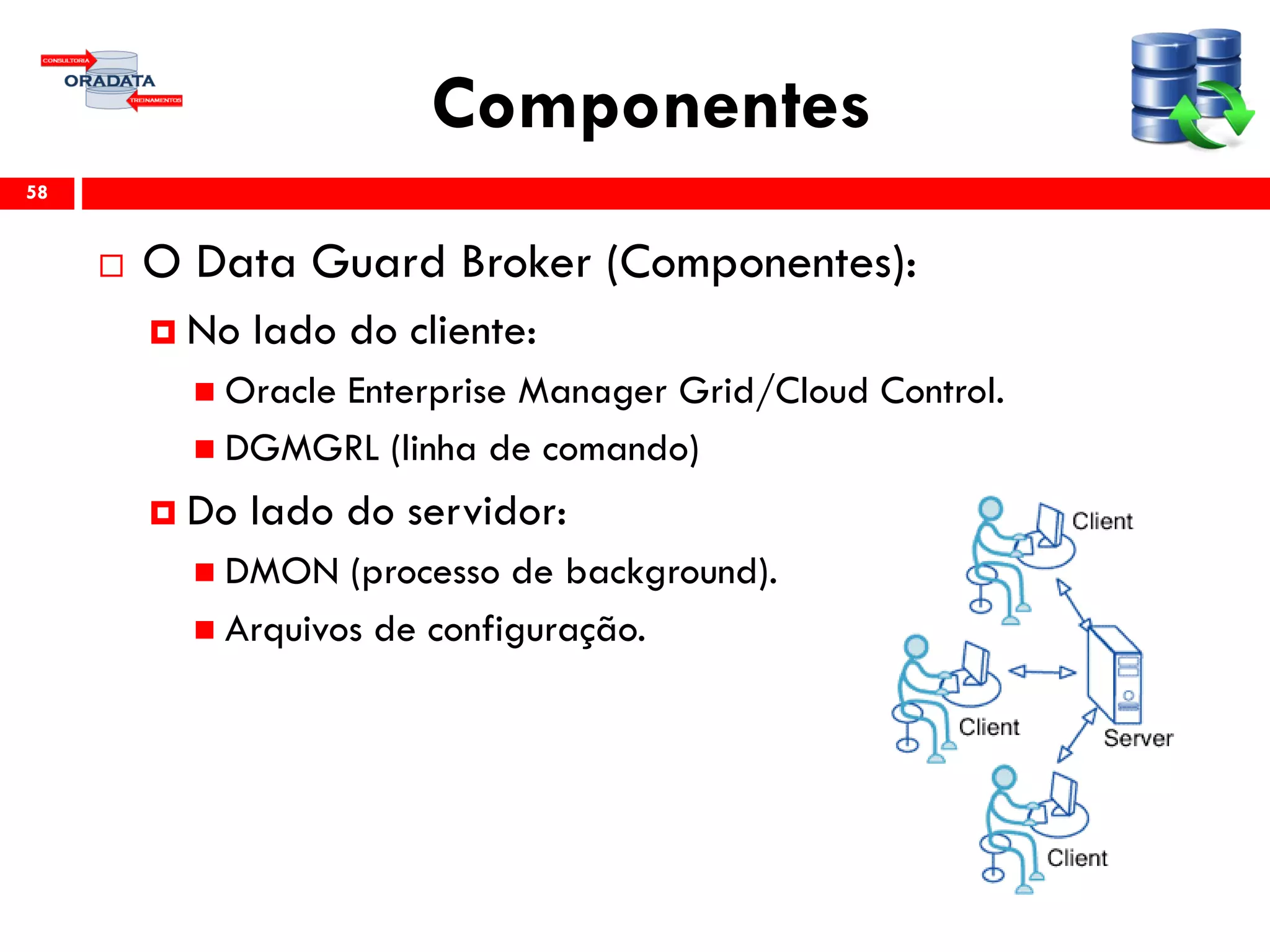 CONSULTORIA
ORADATA
TREINAMENTOS

Componentes

58

O Data Guard Broker (Componentes):

No lado do cliente:

Oracle Enterprise Manager Grid/Cloud Control.

DGMGRL (linha de comando)

Do lado do servidor:

DMON (processo de background).

Arquivos de configuração.

Client

Client

Server

Client